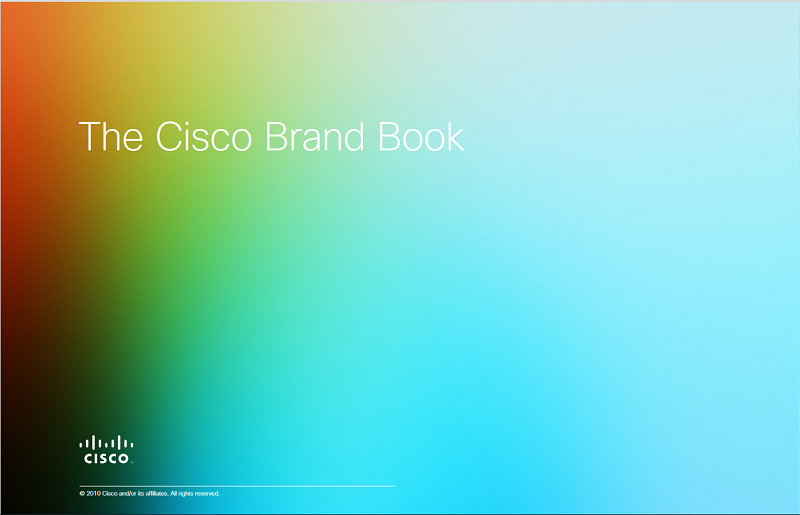 The Cisco Brand Book

CISCO

© 2010 Cisco and/or its affiliates. All rights reserved.